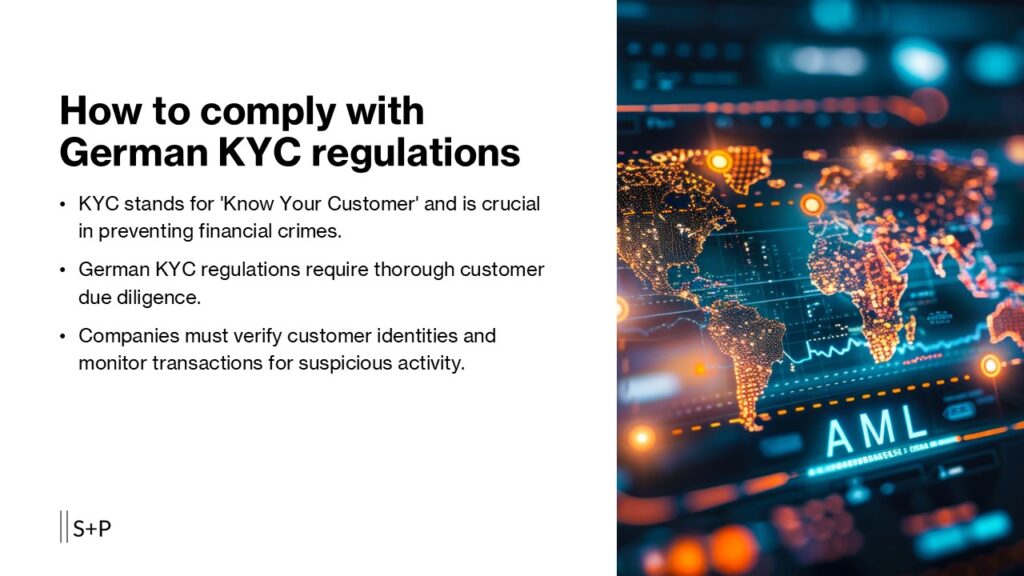 How to comply with German KYC regulations

• KYC stands for 'Know Your Customer' and is crucial in preventing financial crimes.

• German KYC regulations require thorough customer due diligence.

• Companies must verify customer identities and monitor transactions for suspicious activity.

S+P

AML